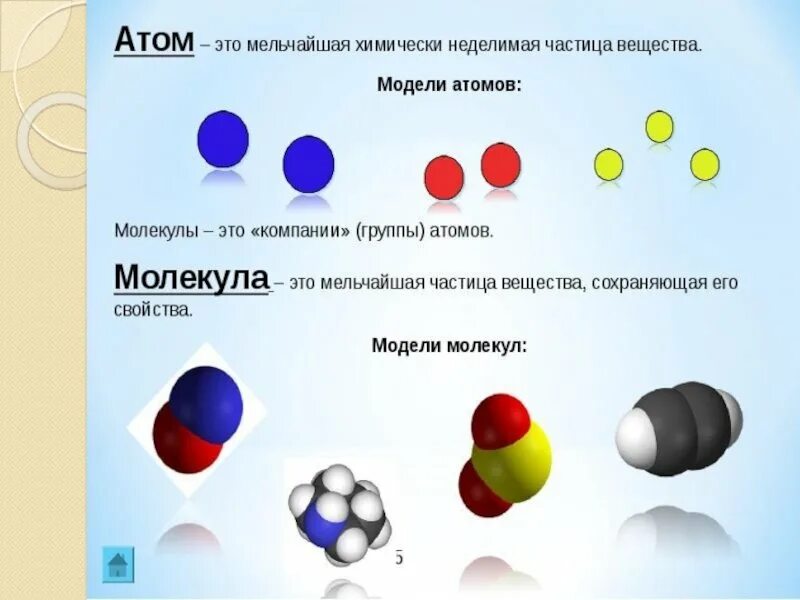 Атом – это мельчайшая химически неделимая частица вещества.

Модели атомов:

Молекулы – это «компании» (группы) атомов.

Молекула – это мельчайшая частица вещества, сохраняющая его свойства.

Модели молекул:

5